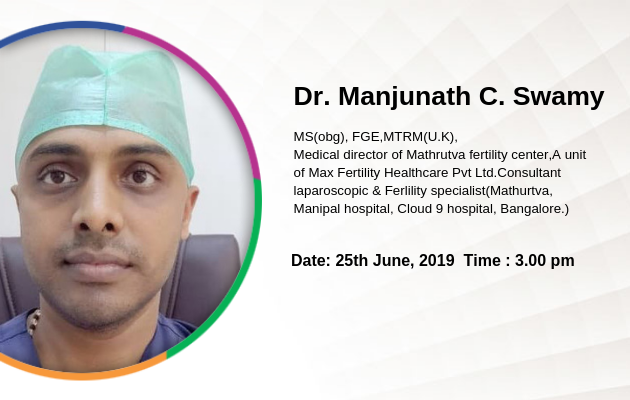 Dr. Manjunath C. Swamy

MS(obg), FGE,MTRM(U.K), Medical director of Mathrutva fertility center,A unit of Max Fertility Healthcare Pvt Ltd.Consultant laparoscopic & Ferlility specialist(Mathurtva, Manipal hospital, Cloud 9 hospital, Bangalore.)

Date: 25th June, 2019 Time : 3.00 pm